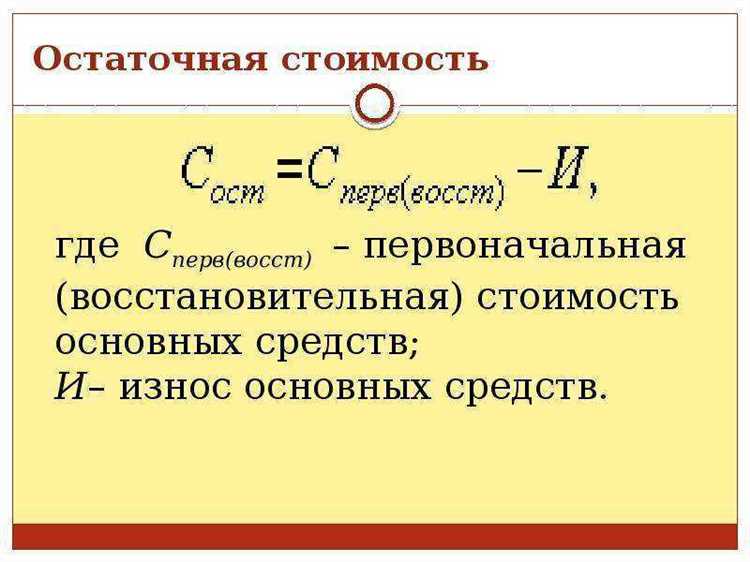 Остаточная стоимость

$С_{ост} = С_{перв(восст)} - И,$

где $С_{перв(восст)}$ – первоначальная (восстановительная) стоимость основных средств;
$И$– износ основных средств.